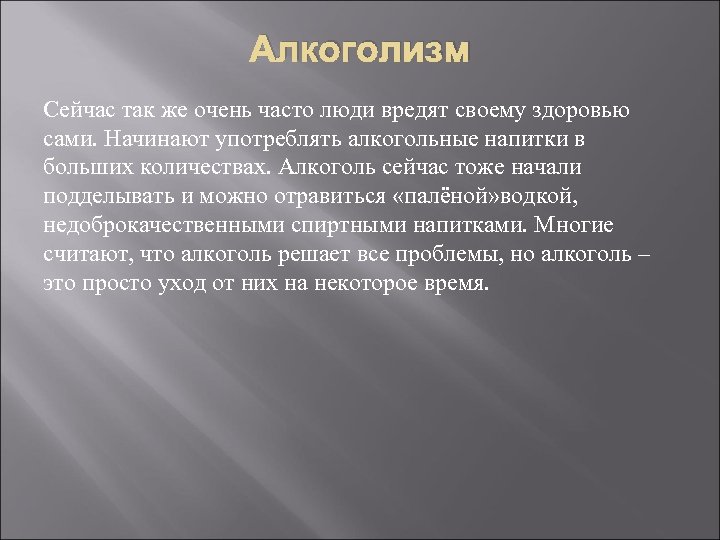 Алкоголизм

Сейчас так же очень часто люди вредят своему здоровью сами. Начинают употреблять алкогольные напитки в больших количествах. Алкоголь сейчас тоже начали подделывать и можно отравиться «палёной»водкой, недоброкачественными спиртными напитками. Многие считают, что алкоголь решает все проблемы, но алкоголь – это просто уход от них на некоторое время.